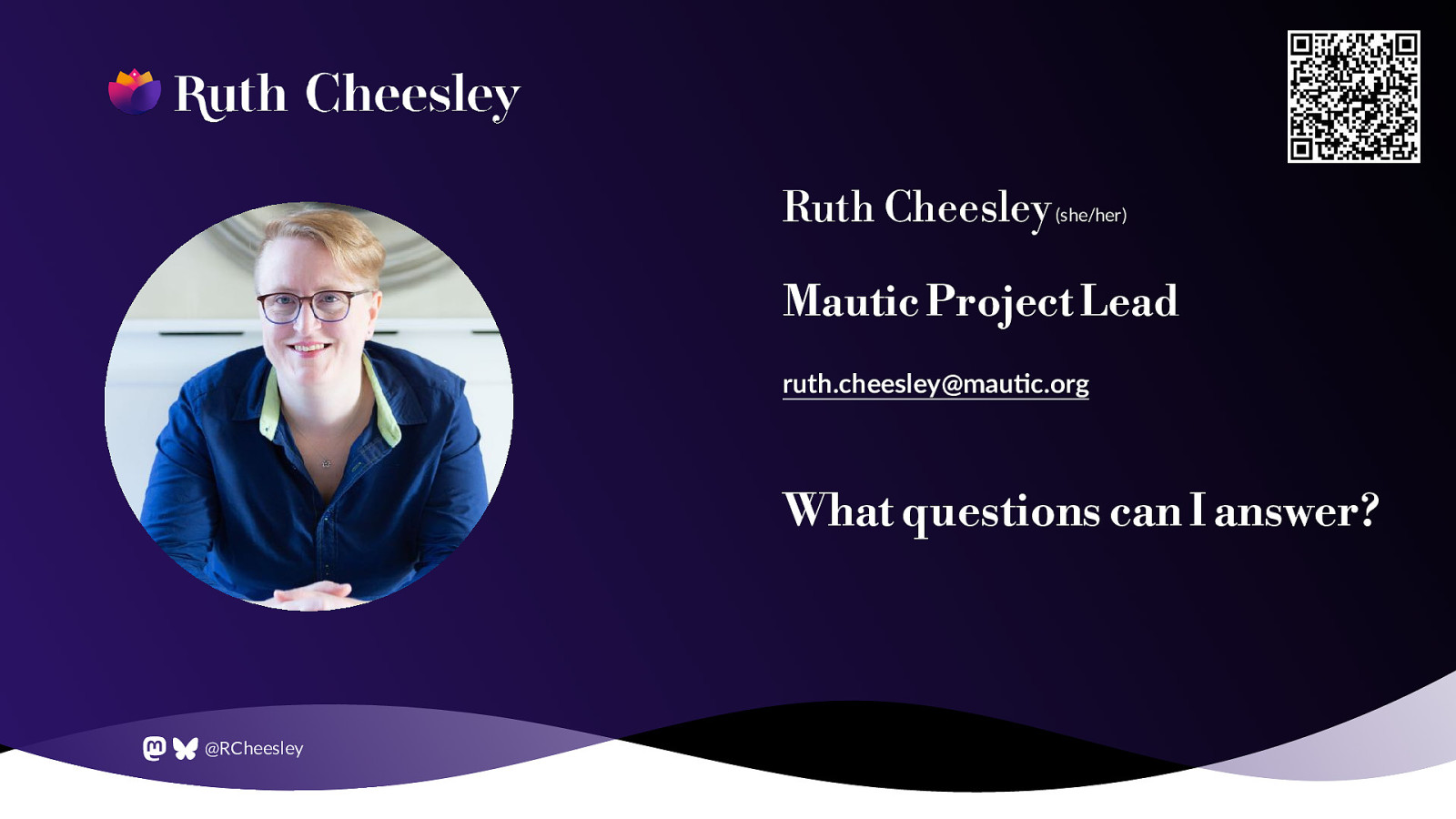 Ruth Cheesley

Ruth Cheesley (she/her)

Mautic Project Lead

ruth.cheesley@mautic.org

What questions can I answer?

@RCheesley